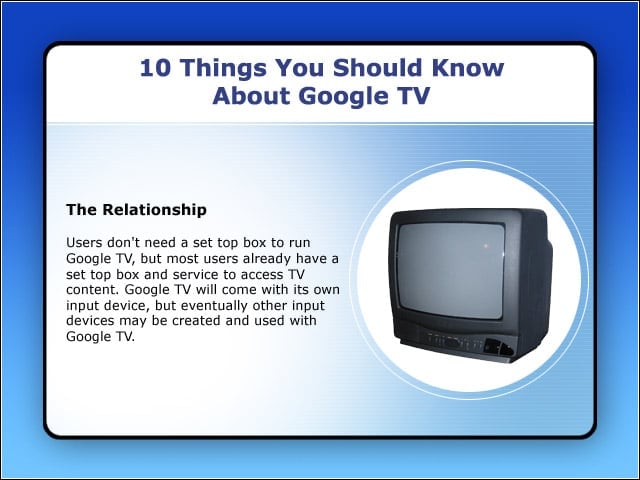 10 Things You Should Know About Google TV

The Relationship

Users don't need a set top box to run Google TV, but most users already have a set top box and service to access TV content. Google TV will come with its own input device, but eventually other input devices may be created and used with Google TV.